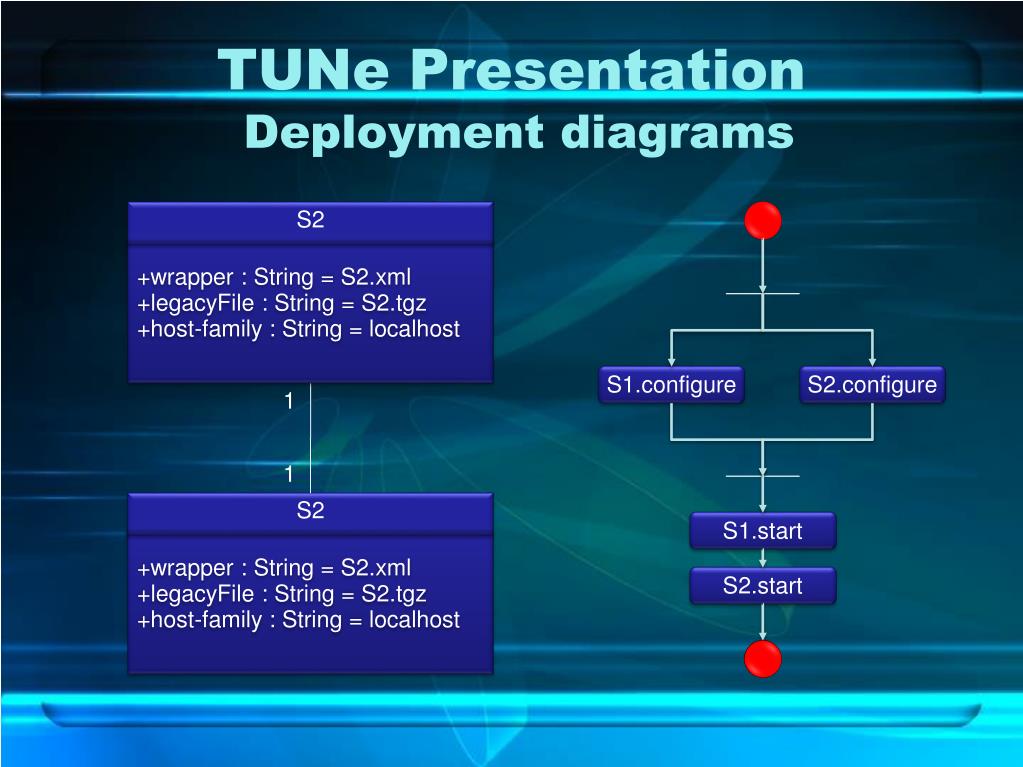 TUNe Presentation
Deployment diagrams

S2

+wrapper : String = S2.xml
+legacyFile : String = S2.tgz
+host-family : String = localhost

1

1

S2

+wrapper : String = S2.xml
+legacyFile : String = S2.tgz
+host-family : String = localhost

S1.configure

S2.configure

S1.start

S2.start